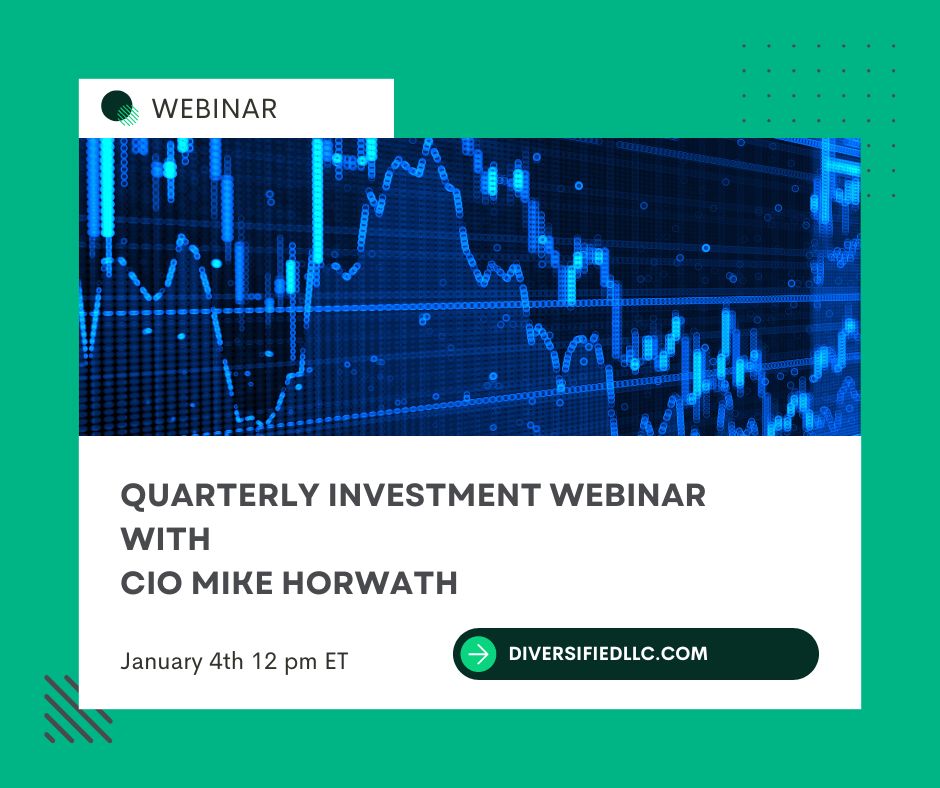 WEBINAR

QUARTERLY INVESTMENT WEBINAR WITH CIO MIKE HORWATH

January 4th 12 pm ET

DIVERSIFIEDLLC.COM